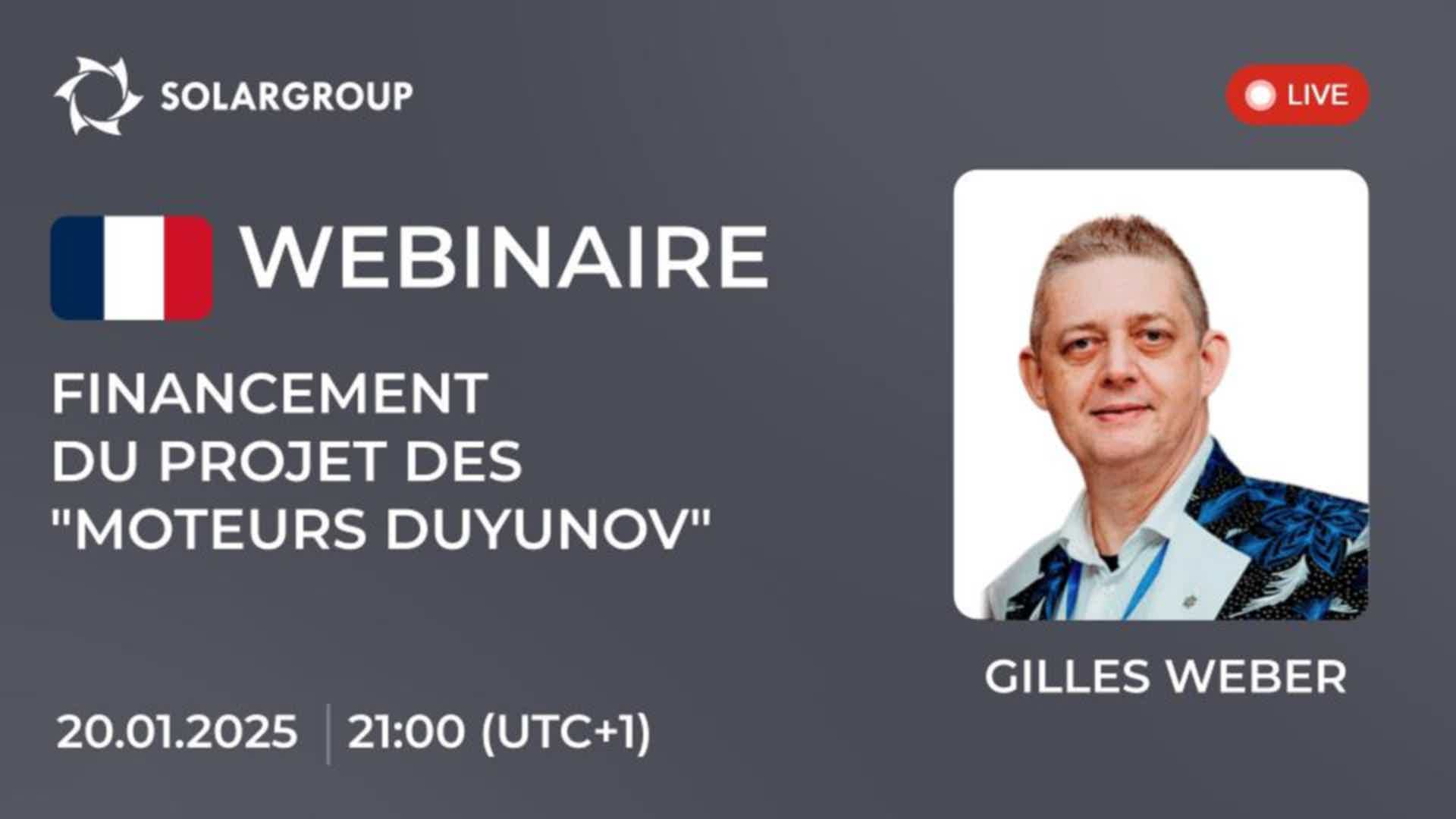 SOLARGROUP

LIVE

WEBINAIRE

FINANCEMENT DU PROJET DES "MOTEURS DUYUNOV"

GILLES WEBER

20.01.2025 | 21:00 (UTC+1)